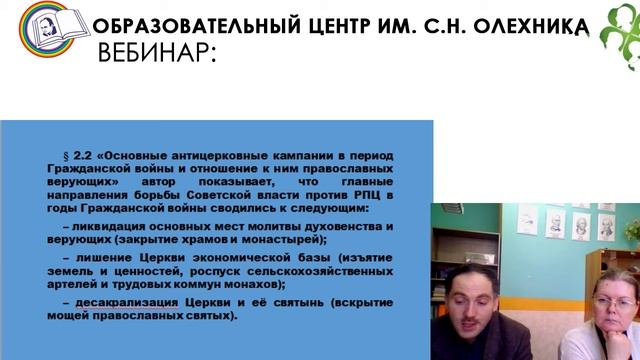 ОБРАЗОВАТЕЛЬНЫЙ ЦЕНТР ИМ. С.Н. ОЛЕХНИКА
ВЕБИНАР:

§ 2.2 «Основные антицерковные кампании в период Гражданской войны и отношение к ним православных верующих» автор показывает, что главные направления борьбы Советской власти против РПЦ в годы Гражданской войны сводились к следующим:

– ликвидация основных мест молитвы духовенства и верующих (закрытие храмов и монастырей);

– лишение Церкви экономической базы (изъятие земель и ценностей, роспуск сельскохозяйственных артелей и трудовых коммун монахов);

– десакрализация Церкви и её святынь (вскрытие мощей православных святых).